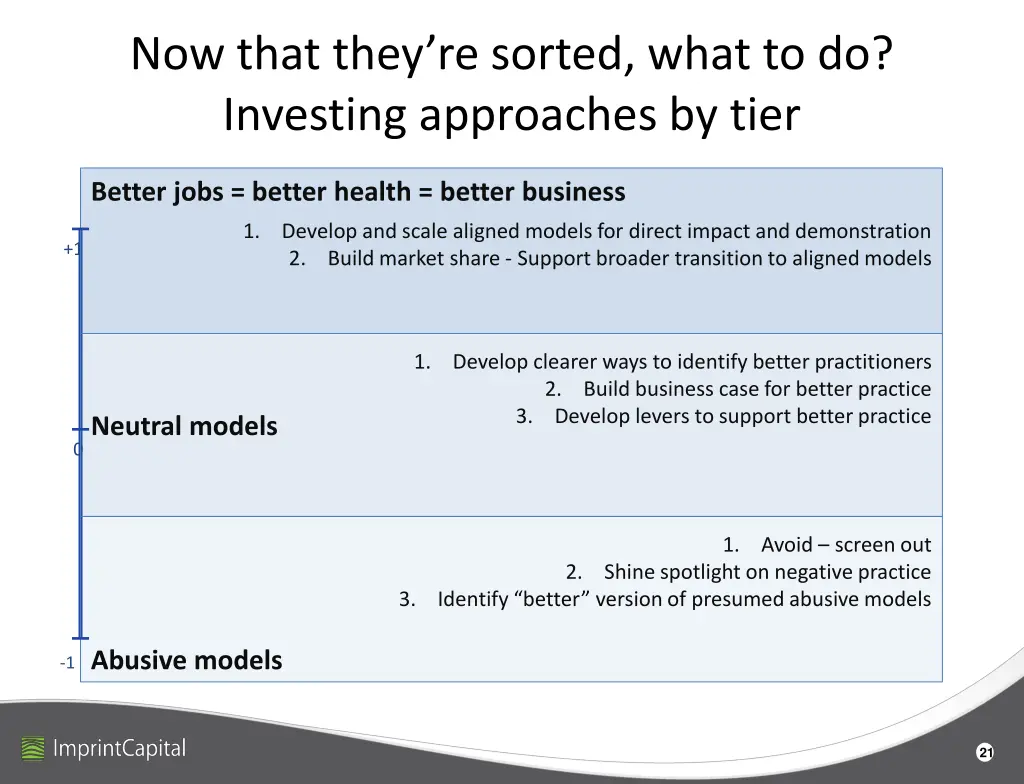 Now that they're sorted, what to do?
Investing approaches by tier

Better jobs = better health = better business

+1

1. Develop and scale aligned models for direct impact and demonstration
2. Build market share - Support broader transition to aligned models

1. Develop clearer ways to identify better practitioners
2. Build business case for better practice
3. Develop levers to support better practice

Neutral models

0

1. Avoid – screen out
2. Shine spotlight on negative practice
3. Identify "better" version of presumed abusive models

-1

Abusive models

ImprintCapital

21